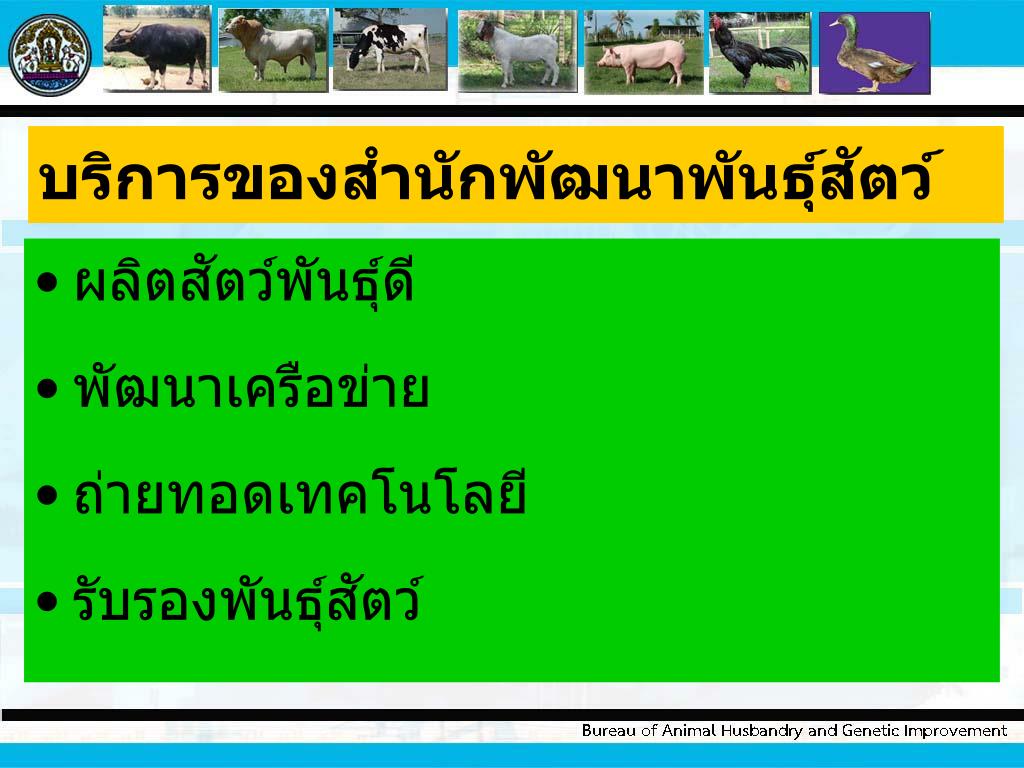 บริการของสำนักพัฒนาพันธุ์สัตว์

• ผลิตสัตว์พันธุ์ดี

• พัฒนาเครือข่าย

• ถ่ายทอดเทคโนโลยี

• รับรองพันธุ์สัตว์

Bureau of Animal Husbandry and Genetic Improvement